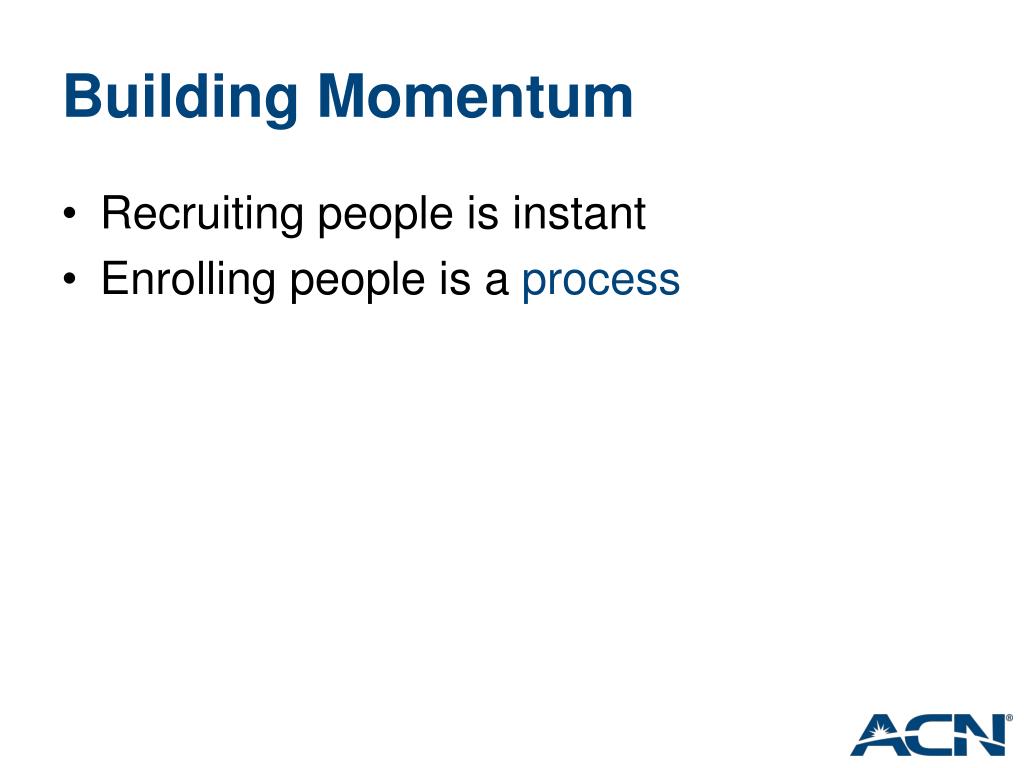 Building Momentum

• Recruiting people is instant
• Enrolling people is a process

ACN®